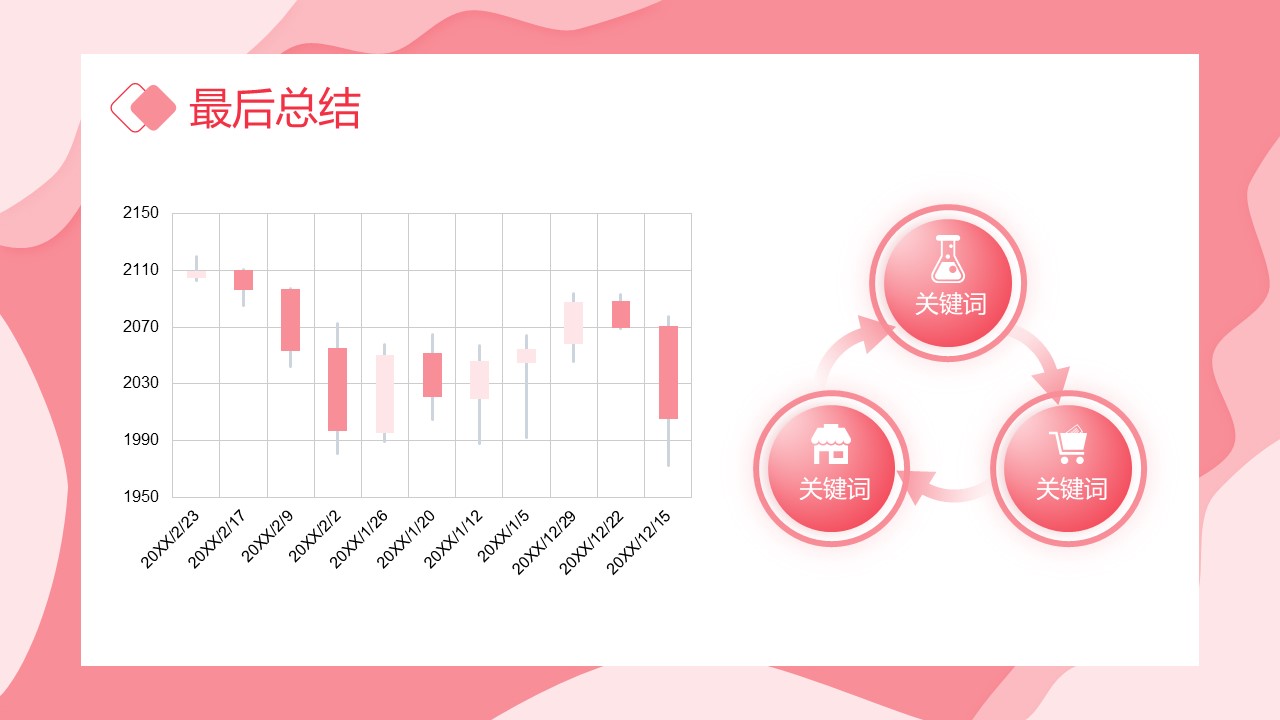 最后总结

2150
2110
2070
2030
1990
1950

20XX/2/23
20XX/2/17
20XX/2/9
20XX/2/2
20XX/1/26
20XX/1/20
20XX/1/12
20XX/1/5
20XX/12/29
20XX/12/22
20XX/12/15

关键词
关键词
关键词